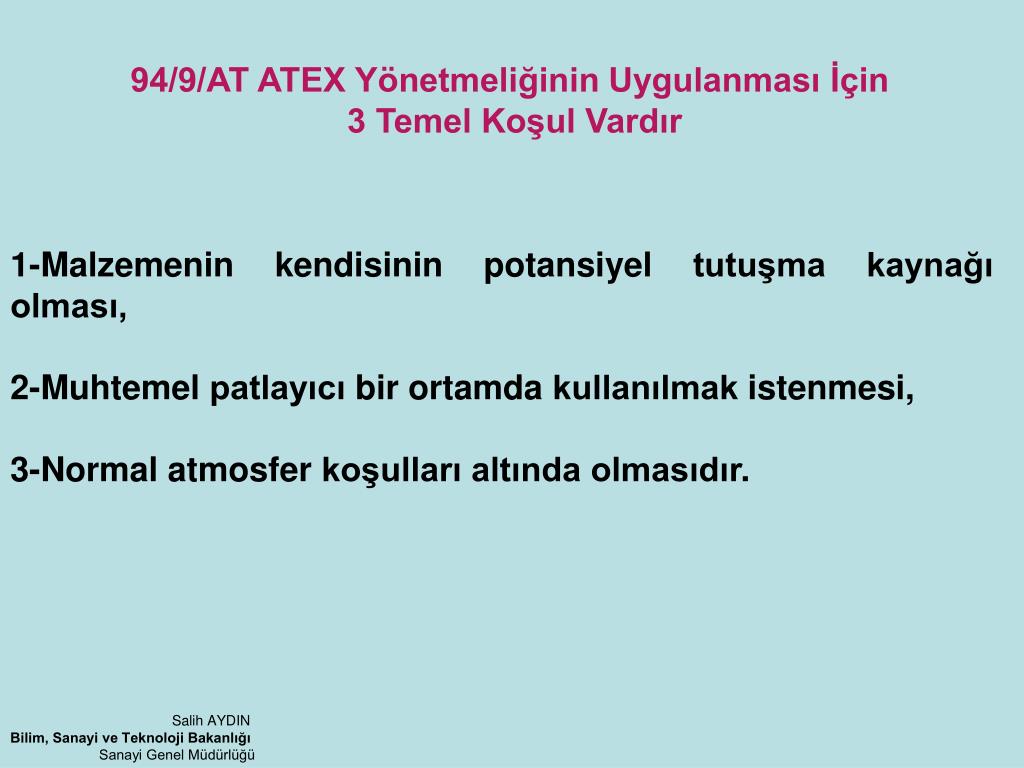 94/9/AT ATEX Yönetmeliğinin Uygulanması İçin
3 Temel Koşul Vardır

1-Malzemenin kendisinin potansiyel tutuşma kaynağı olması,

2-Muhtemel patlayıcı bir ortamda kullanılmak istenmesi,

3-Normal atmosfer koşulları altında olmasıdır.

Salih AYDIN
Bilim, Sanayi ve Teknoloji Bakanlığı
Sanayi Genel Müdürlüğü